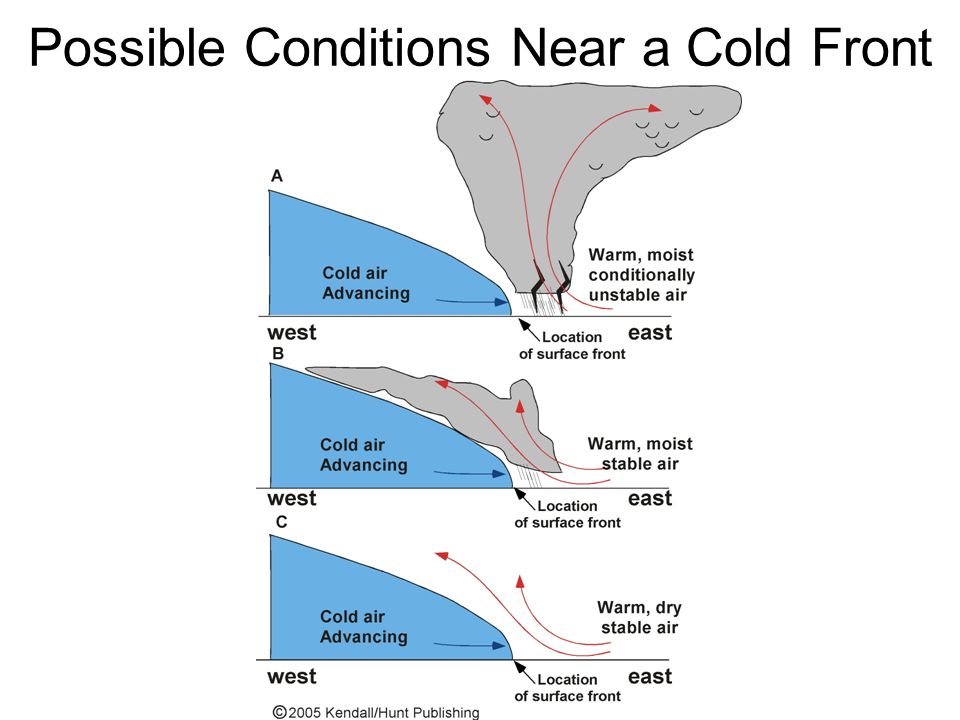 Possible Conditions Near a Cold Front

A

Cold air Advancing

Warm, moist conditionally unstable air

west

Location of surface front

east

B

Cold air Advancing

Warm, moist stable air

west

Location of surface front

east

C

Cold air Advancing

Warm, dry stable air

west

Location of surface front

east

©2005 Kendall/Hunt Publishing